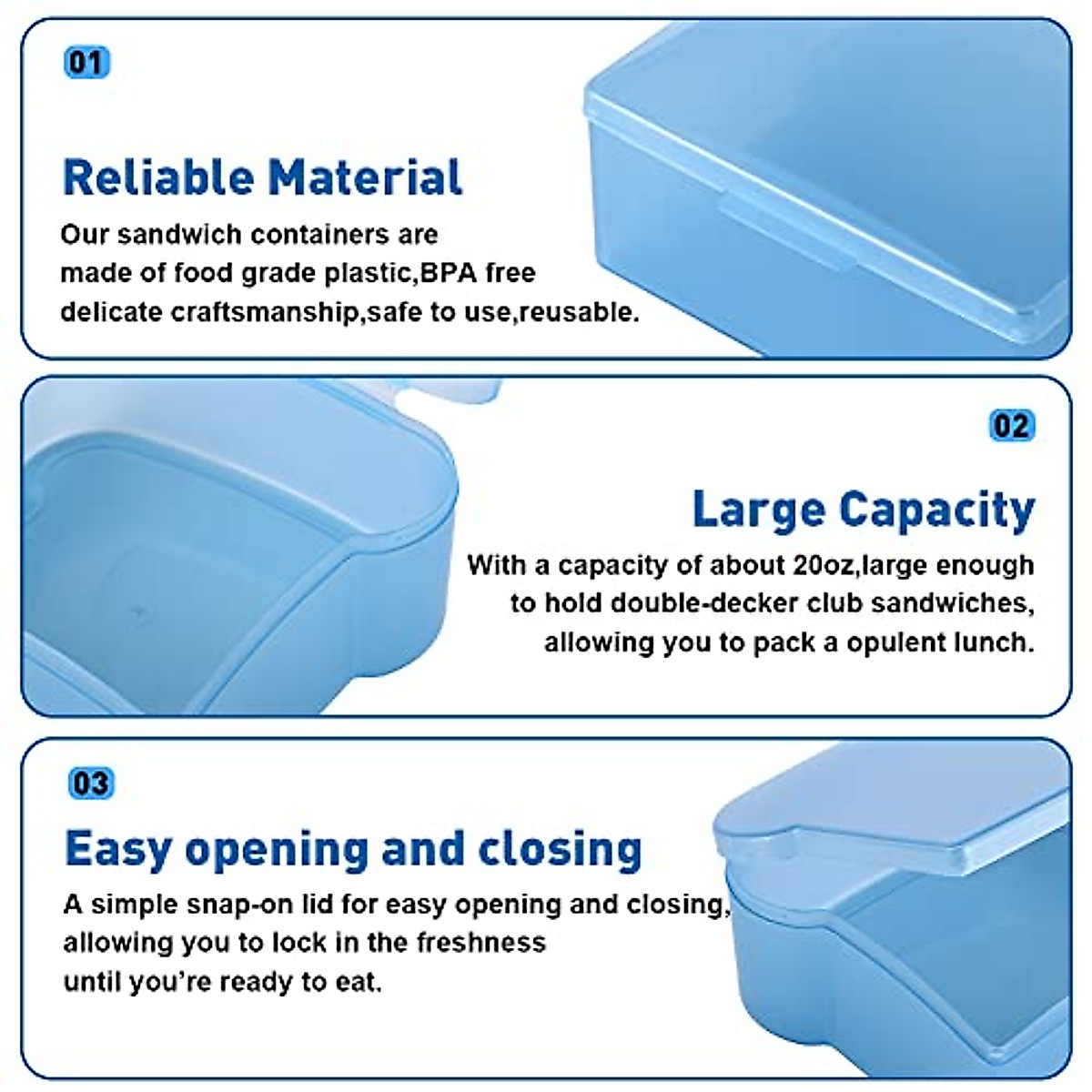 01

Reliable Material

Our sandwich containers are made of food grade plastic,BPA free delicate craftsmanship,safe to use,reusable.

02

Large Capacity

With a capacity of about 20oz,large enough to hold double-decker club sandwiches, allowing you to pack a opulent lunch.

03

Easy opening and closing

A simple snap-on lid for easy opening and closing, allowing you to lock in the freshness until you're ready to eat.